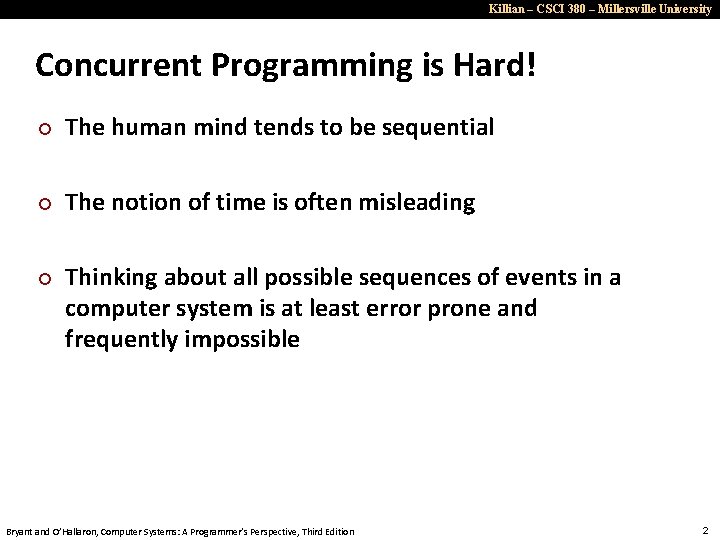 Killian – CSCI 380 – Millersville University

Concurrent Programming is Hard!

○ The human mind tends to be sequential

○ The notion of time is often misleading

○ Thinking about all possible sequences of events in a computer system is at least error prone and frequently impossible

Bryant and O'Hallaron, Computer Systems: A Programmer's Perspective, Third Edition

2